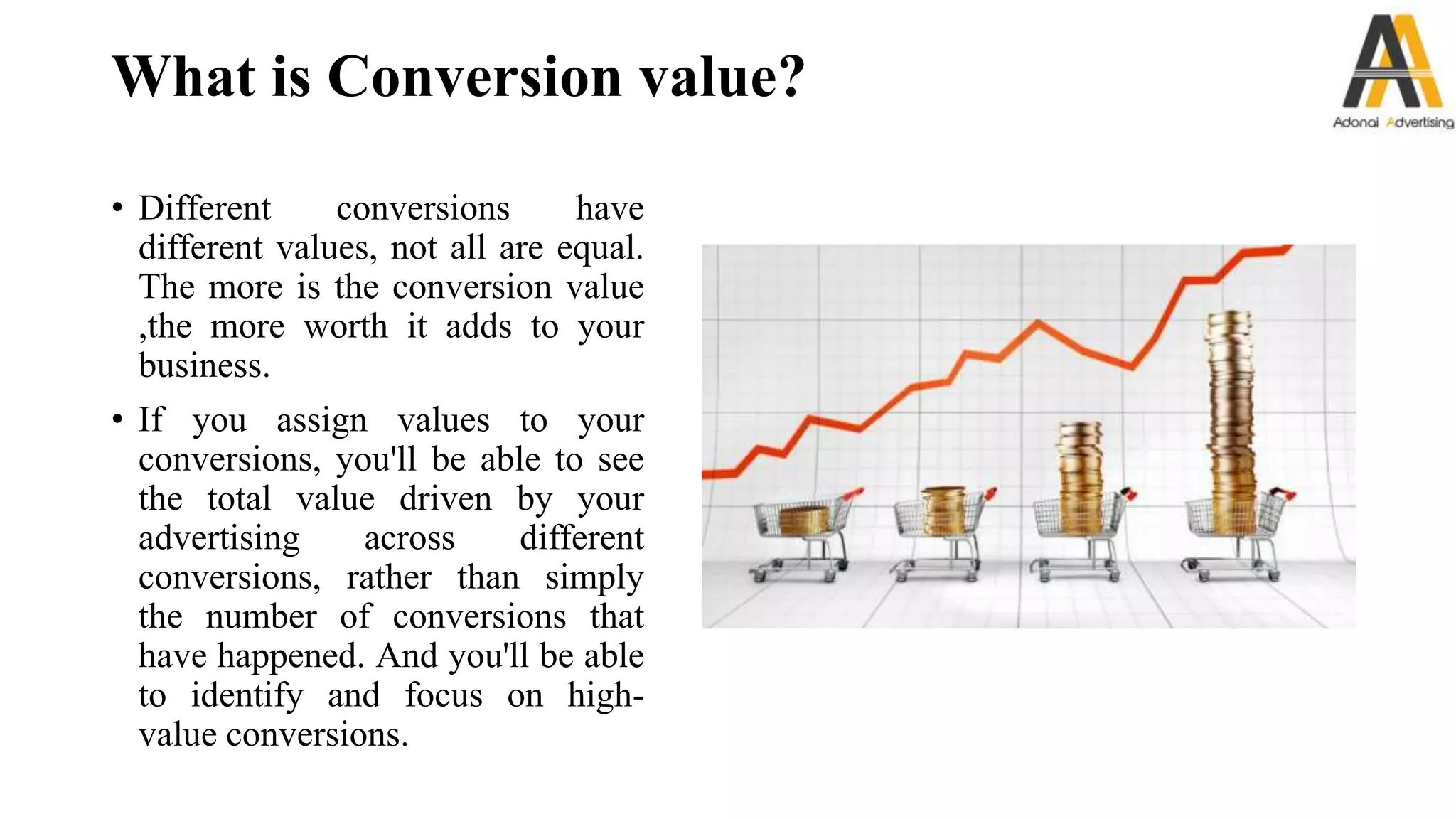 What is Conversion value?

Adonai Advertising

• Different conversions have different values, not all are equal. The more is the conversion value ,the more worth it adds to your business.

• If you assign values to your conversions, you'll be able to see the total value driven by your advertising across different conversions, rather than simply the number of conversions that have happened. And you'll be able to identify and focus on high-value conversions.